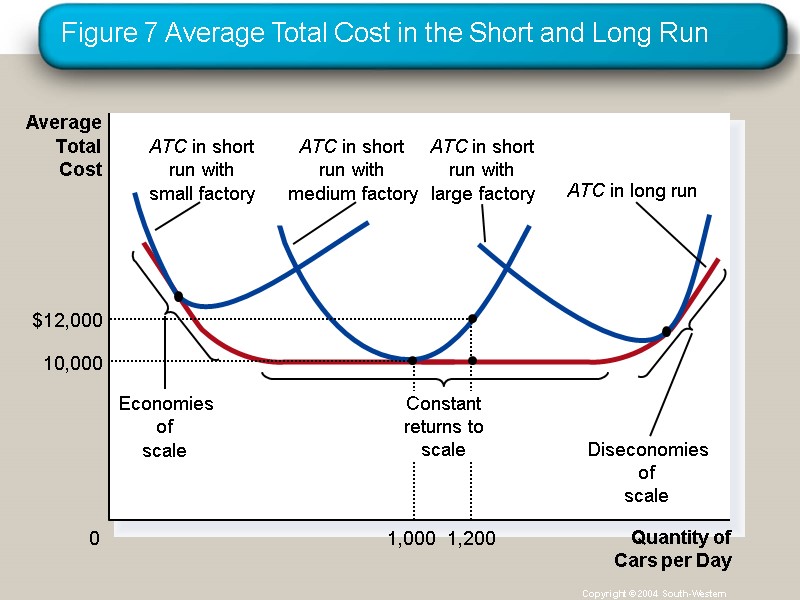 Figure 7 Average Total Cost in the Short and Long Run

Average Total Cost

ATC in short run with small factory

ATC in short run with medium factory

ATC in short run with large factory

ATC in long run

$12,000

10,000

Economies of scale

Constant returns to scale

Diseconomies of scale

0

1,000

1,200

Quantity of Cars per Day

Copyright © 2004 South-Western